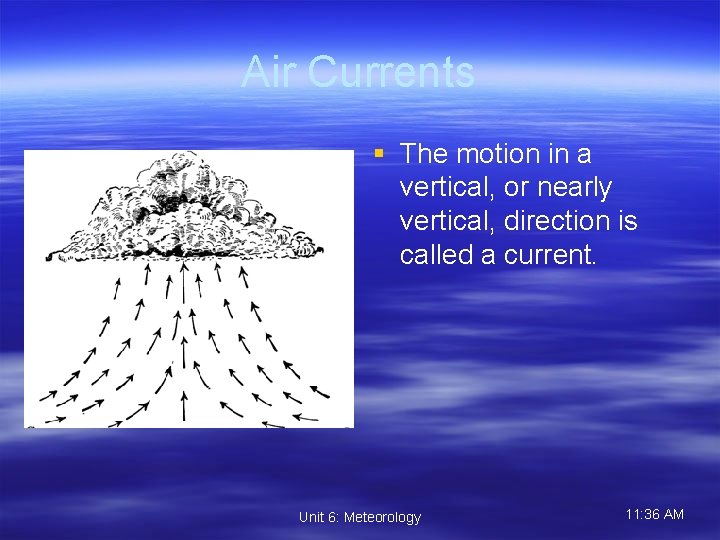 Air Currents

The motion in a vertical, or nearly vertical, direction is called a current.

Unit 6: Meteorology

11:36 AM